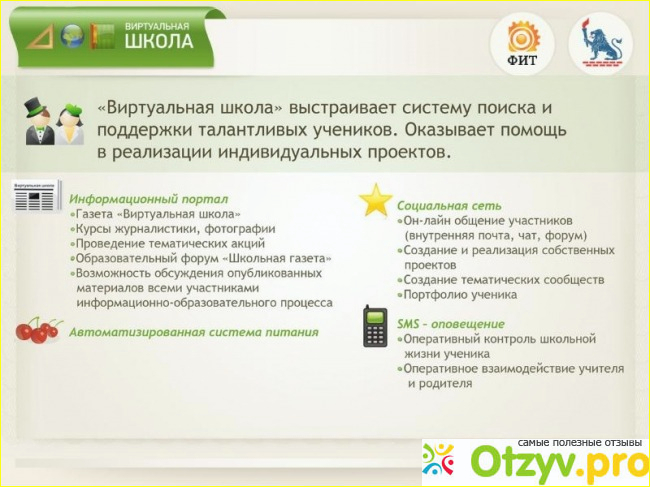 ВИРТУАЛЬНАЯ ШКОЛА

ФИТ

«Виртуальная школа» выстраивает систему поиска и поддержки талантливых учеников. Оказывает помощь в реализации индивидуальных проектов.

Виртуальная школа

Информационный портал
•Газета «Виртуальная школа»
•Курсы журналистики, фотографии
•Проведение тематических акций
•Образовательный форум «Школьная газета»
•Возможность обсуждения опубликованных материалов всеми участниками информационно-образовательного процесса

Автоматизированная система питания

Социальная сеть
•Он-лайн общение участников (внутренняя почта, чат, форум)
•Создание и реализация собственных проектов
•Создание тематических сообществ
•Портфолио ученика

SMS – оповещение
•Оперативный контроль школьной жизни ученика
•Оперативное взаимодействие учителя и родителя

самые полезные отзывы
Otzyv.pro